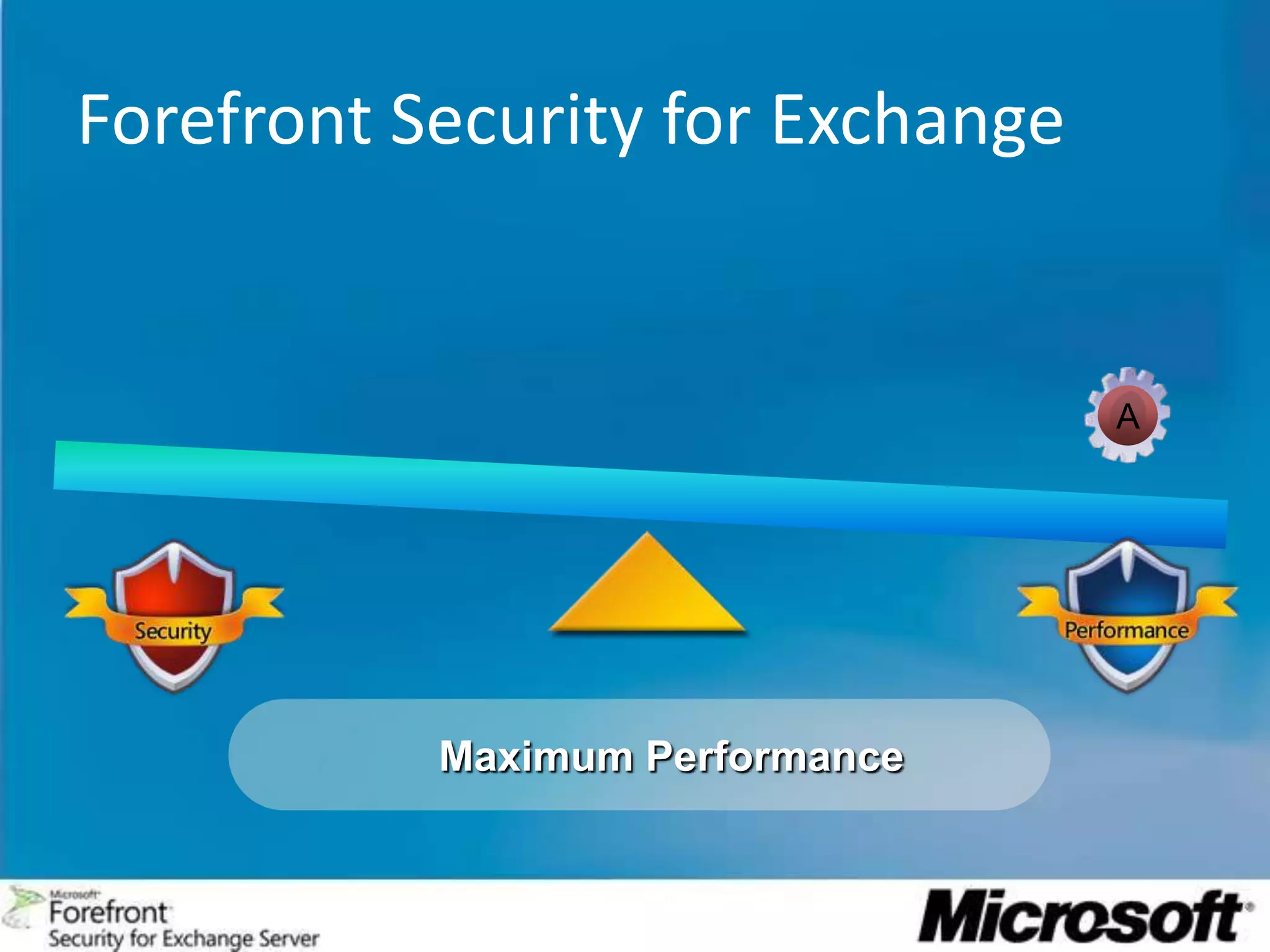 Forefront Security for Exchange

A

Security

Performance

Maximum Performance

Microsoft
Forefront
Security for Exchange Server

Microsoft